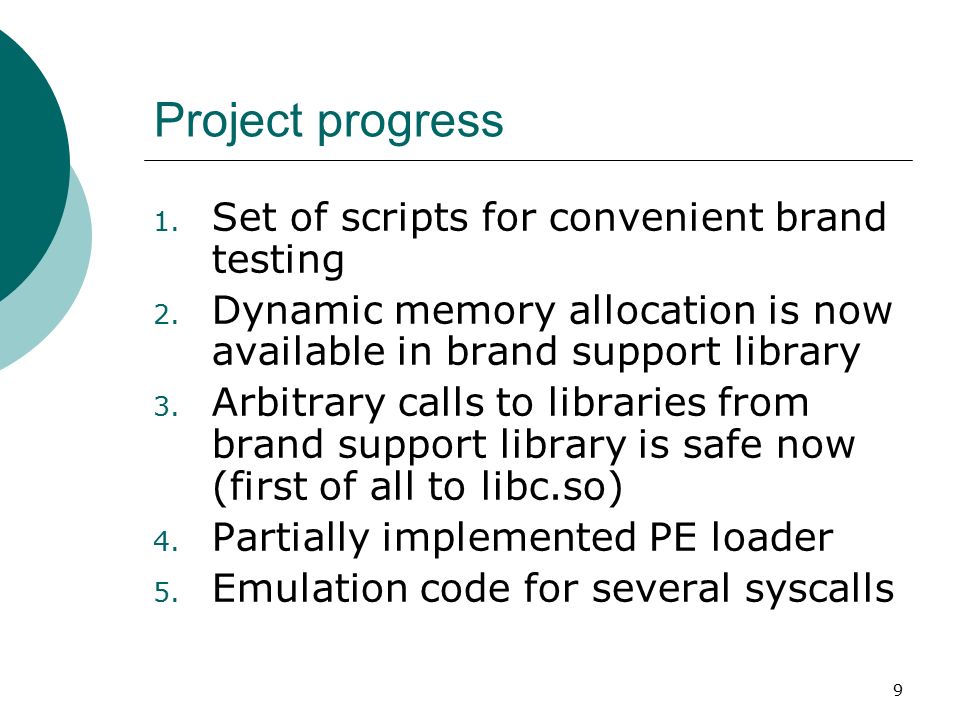 Project progress

1. Set of scripts for convenient brand testing
2. Dynamic memory allocation is now available in brand support library
3. Arbitrary calls to libraries from brand support library is safe now (first of all to libc.so)
4. Partially implemented PE loader
5. Emulation code for several syscalls

9